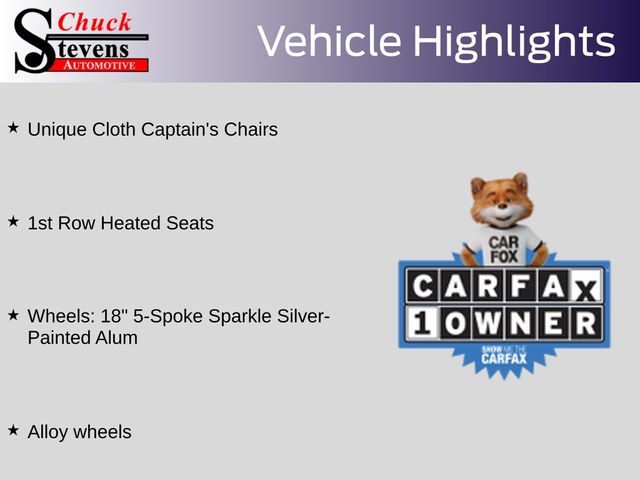 Chuck Stevens AUTOMOTIVE

Vehicle Highlights

★ Unique Cloth Captain's Chairs

★ 1st Row Heated Seats

★ Wheels: 18" 5-Spoke Sparkle Silver-Painted Alum

★ Alloy wheels

CAR FOX

CARFAX 1 OWNER

SHOW ME THE CARFAX